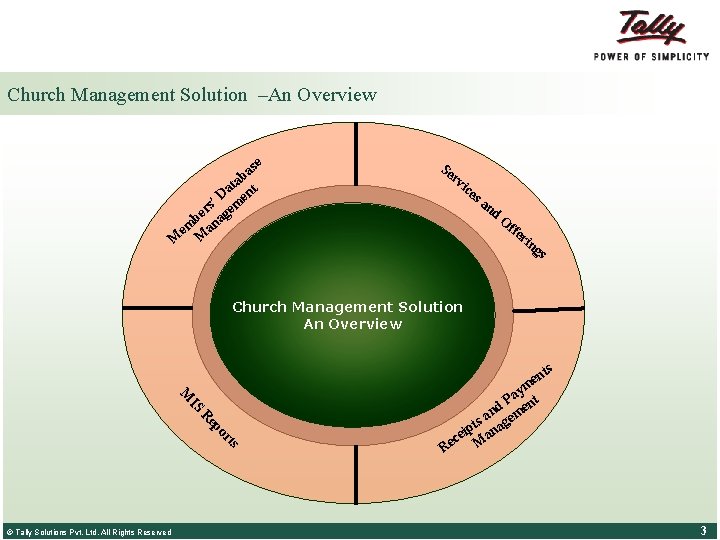 Tally
POWER OF SIMPLICITY

Church Management Solution –An Overview

Members' Database Management

Services and Offerings

Church Management Solution
An Overview

MIS Reports

Receipts and Payments Management

© Tally Solutions Pvt. Ltd. All Rights Reserved

3